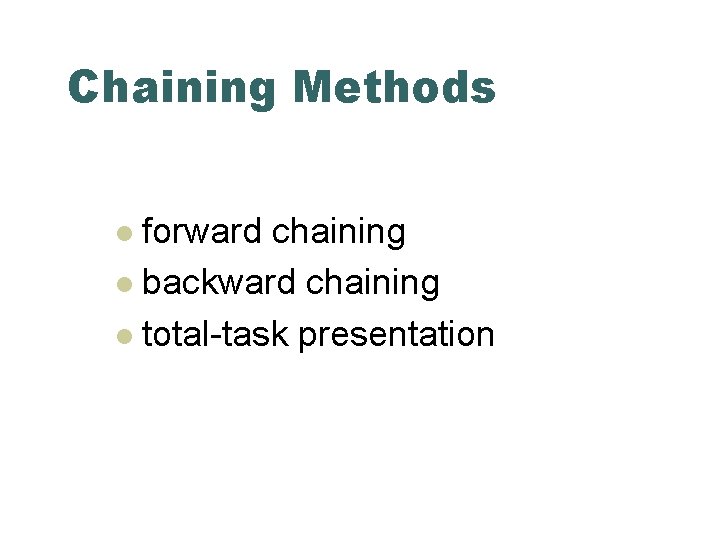 Chaining Methods

• forward chaining
• backward chaining
• total-task presentation